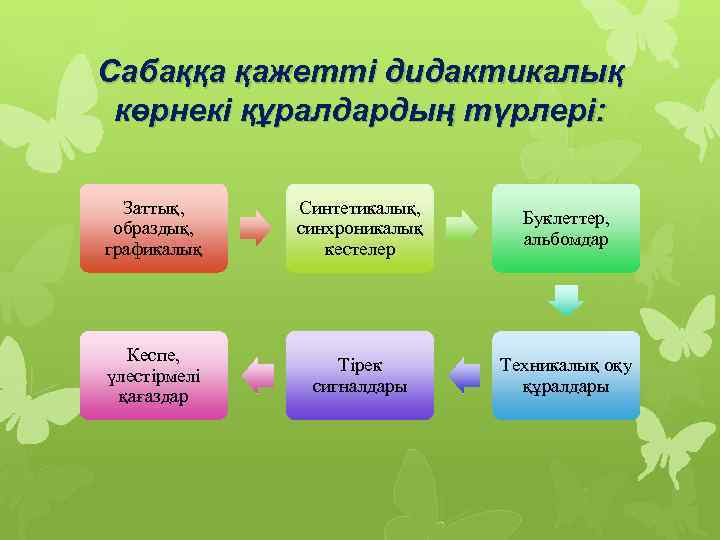 Сабаққа қажетті дидактикалық көрнекі құралдардың түрлері:

Заттық, образдық, графикалық

Синтетикалық, синхроникалық кестелер

Буклеттер, альбомдар

Техникалық оқу құралдары

Тірек сигналдары

Кеспе, үлестірмелі қағаздар